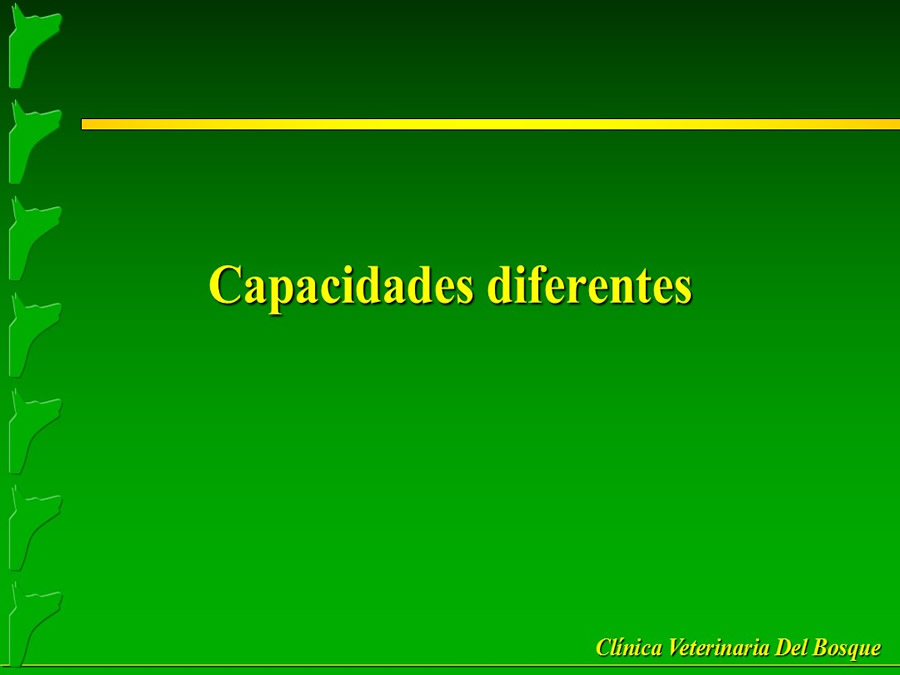 Capacidades diferentes

Clínica Veterinaria Del Bosque